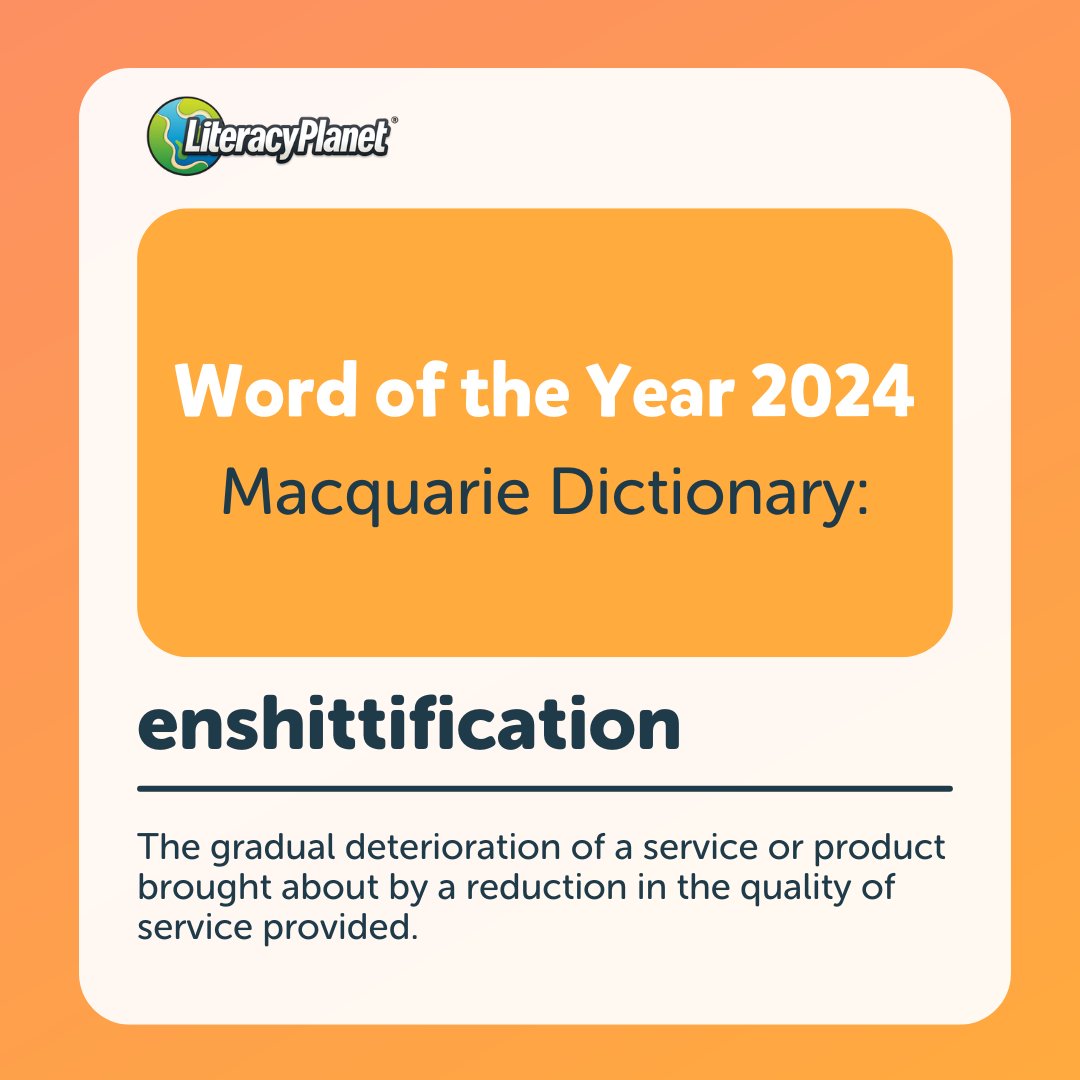 LiteracyPlanet®

Word of the Year 2024
Macquarie Dictionary:

enshittification

The gradual deterioration of a service or product brought about by a reduction in the quality of service provided.